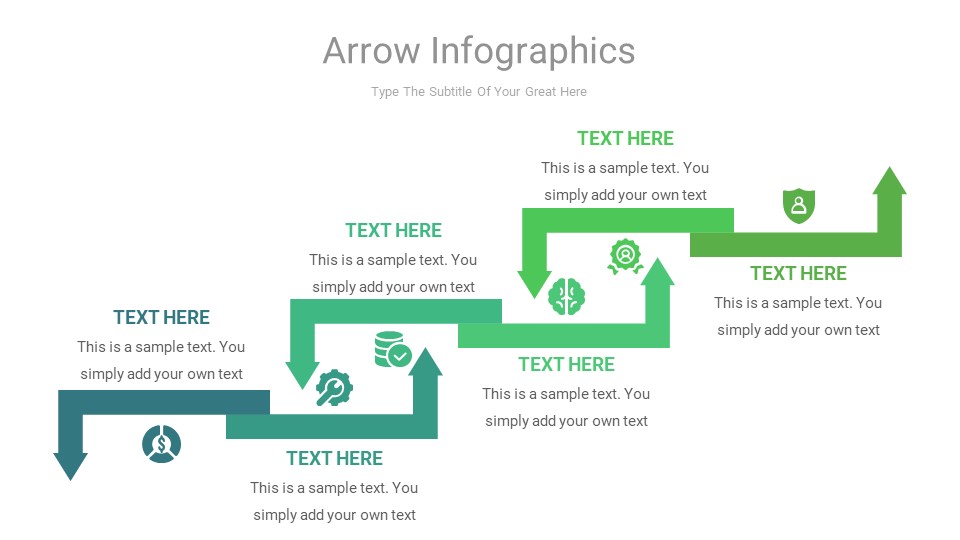 Arrow Infographics

Type The Subtitle Of Your Great Here

TEXT HERE

This is a sample text. You simply add your own text

TEXT HERE

This is a sample text. You simply add your own text

TEXT HERE

This is a sample text. You simply add your own text

TEXT HERE

This is a sample text. You simply add your own text

TEXT HERE

This is a sample text. You simply add your own text

TEXT HERE

This is a sample text. You simply add your own text